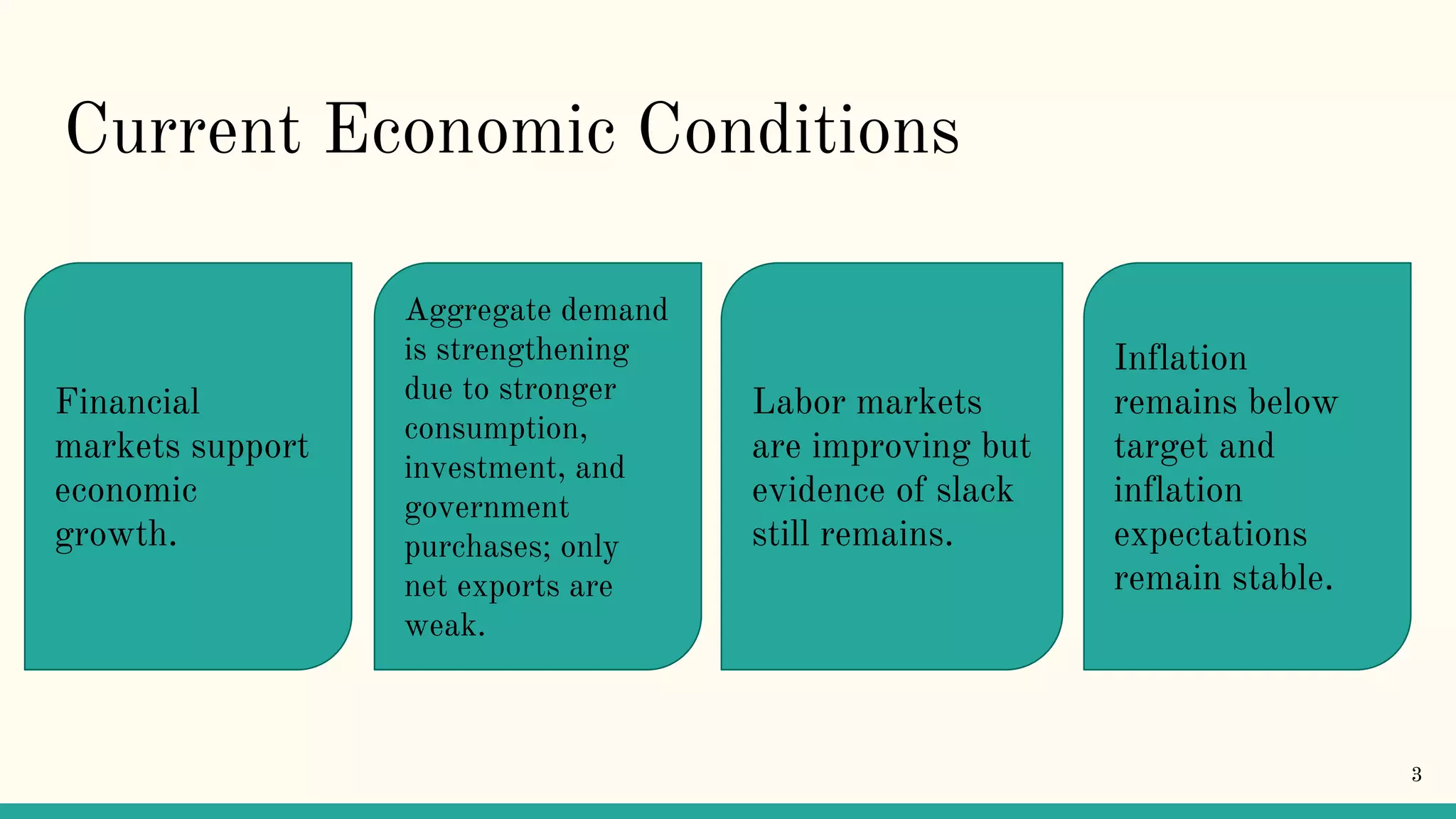 Current Economic Conditions

Financial markets support economic growth.

Aggregate demand is strengthening due to stronger consumption, investment, and government purchases; only net exports are weak.

Labor markets are improving but evidence of slack still remains.

Inflation remains below target and inflation expectations remain stable.

3